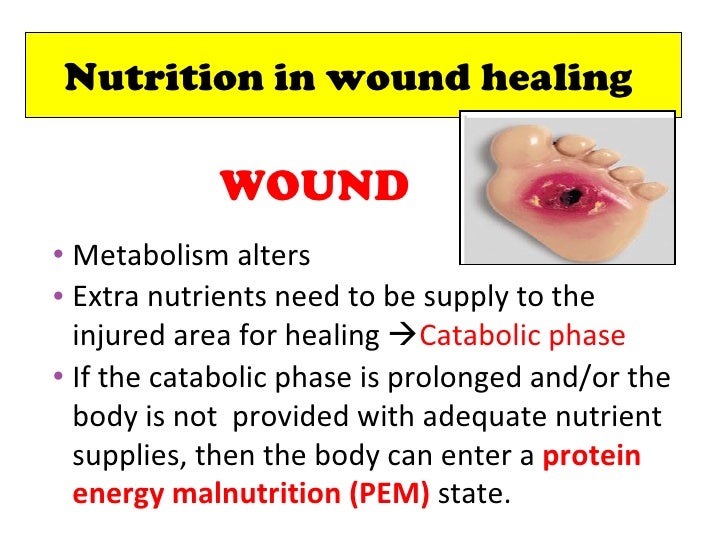 Nutrition in wound healing

WOUND

• Metabolism alters
• Extra nutrients need to be supply to the injured area for healing →Catabolic phase
• If the catabolic phase is prolonged and/or the body is not provided with adequate nutrient supplies, then the body can enter a protein energy malnutrition (PEM) state.